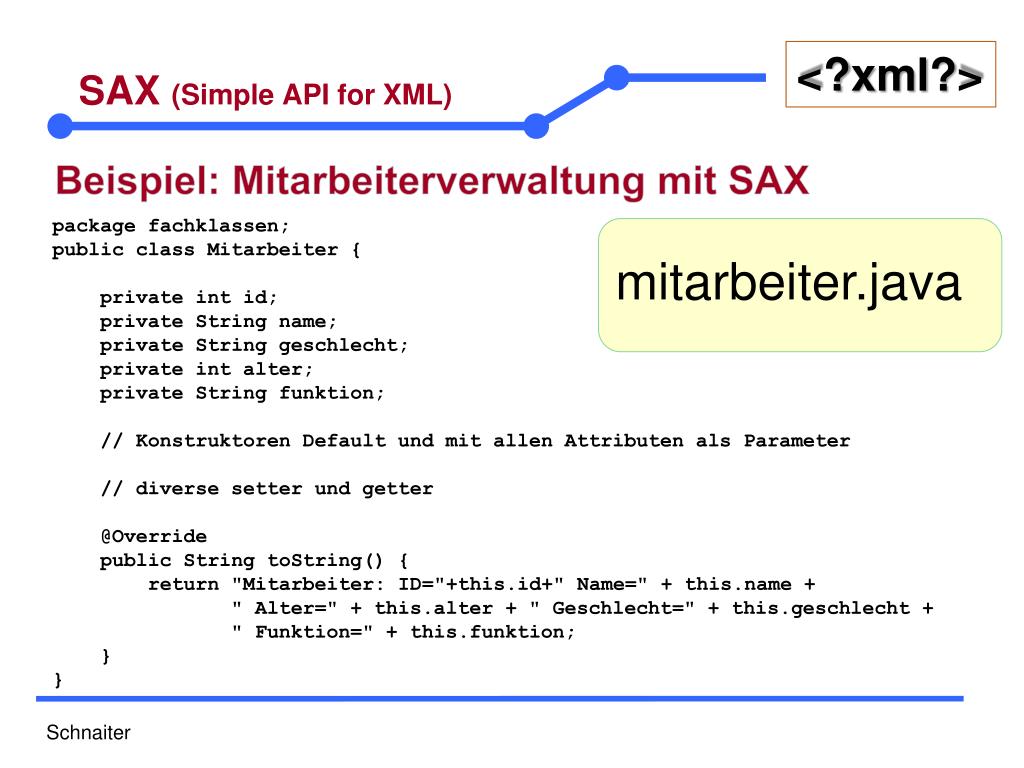 SAX (Simple API for XML)

<?xml?>

Beispiel: Mitarbeiterverwaltung mit SAX

mitarbeiter.java

package fachklassen;
public class Mitarbeiter {

    private int id;
    private String name;
    private String geschlecht;
    private int alter;
    private String funktion;

    // Konstruktoren Default und mit allen Attributen als Parameter

    // diverse setter und getter

    @Override
    public String toString() {
        return "Mitarbeiter: ID="+this.id+" Name=" + this.name +
               " Alter=" + this.alter + " Geschlecht=" + this.geschlecht +
               " Funktion=" + this.funktion;
    }
}

Schnaiter